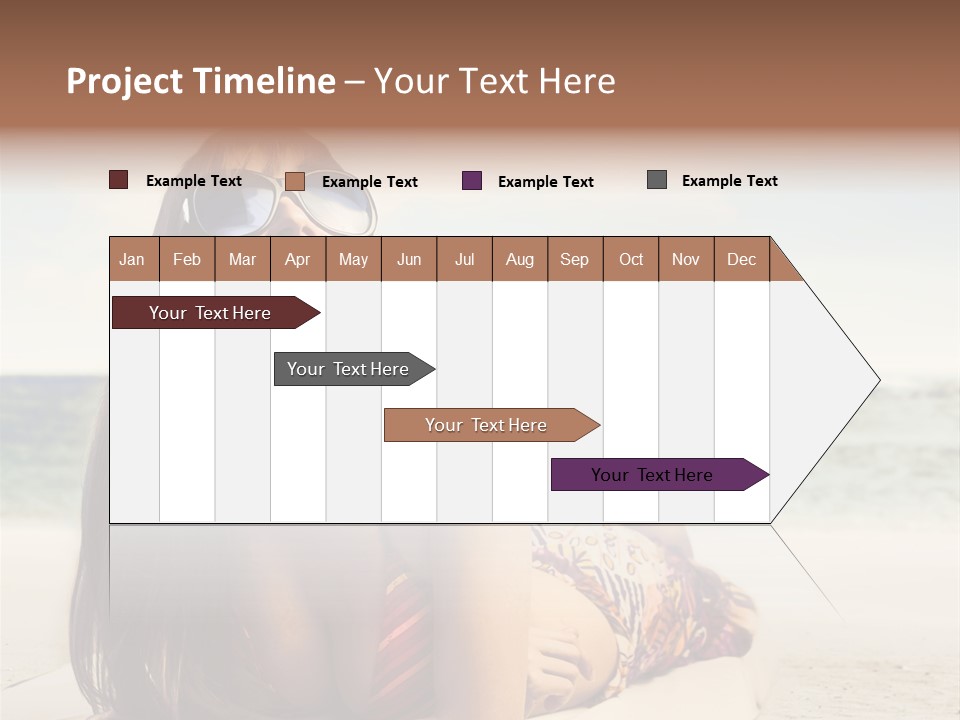 Project Timeline – Your Text Here

Example Text
Example Text
Example Text
Example Text

| Jan | Feb | Mar | Apr | May | Jun | Jul | Aug | Sep | Oct | Nov | Dec |
|---|---|---|---|---|---|---|---|---|---|---|---|

Your Text Here
Your Text Here
Your Text Here
Your Text Here